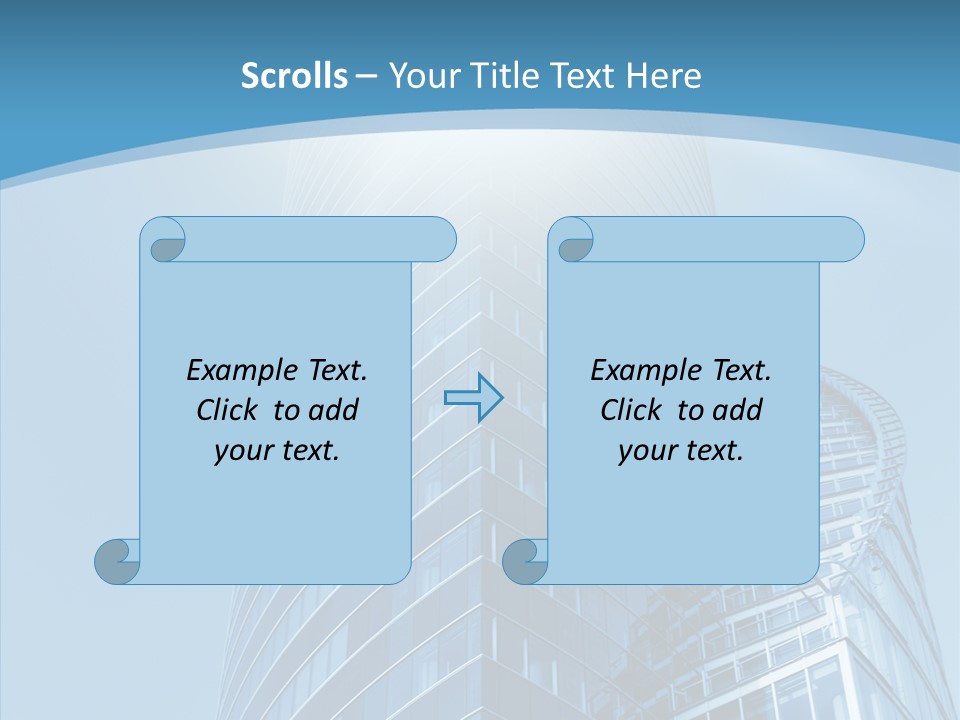 Scrolls – Your Title Text Here

Example Text. Click to add your text.

Example Text. Click to add your text.